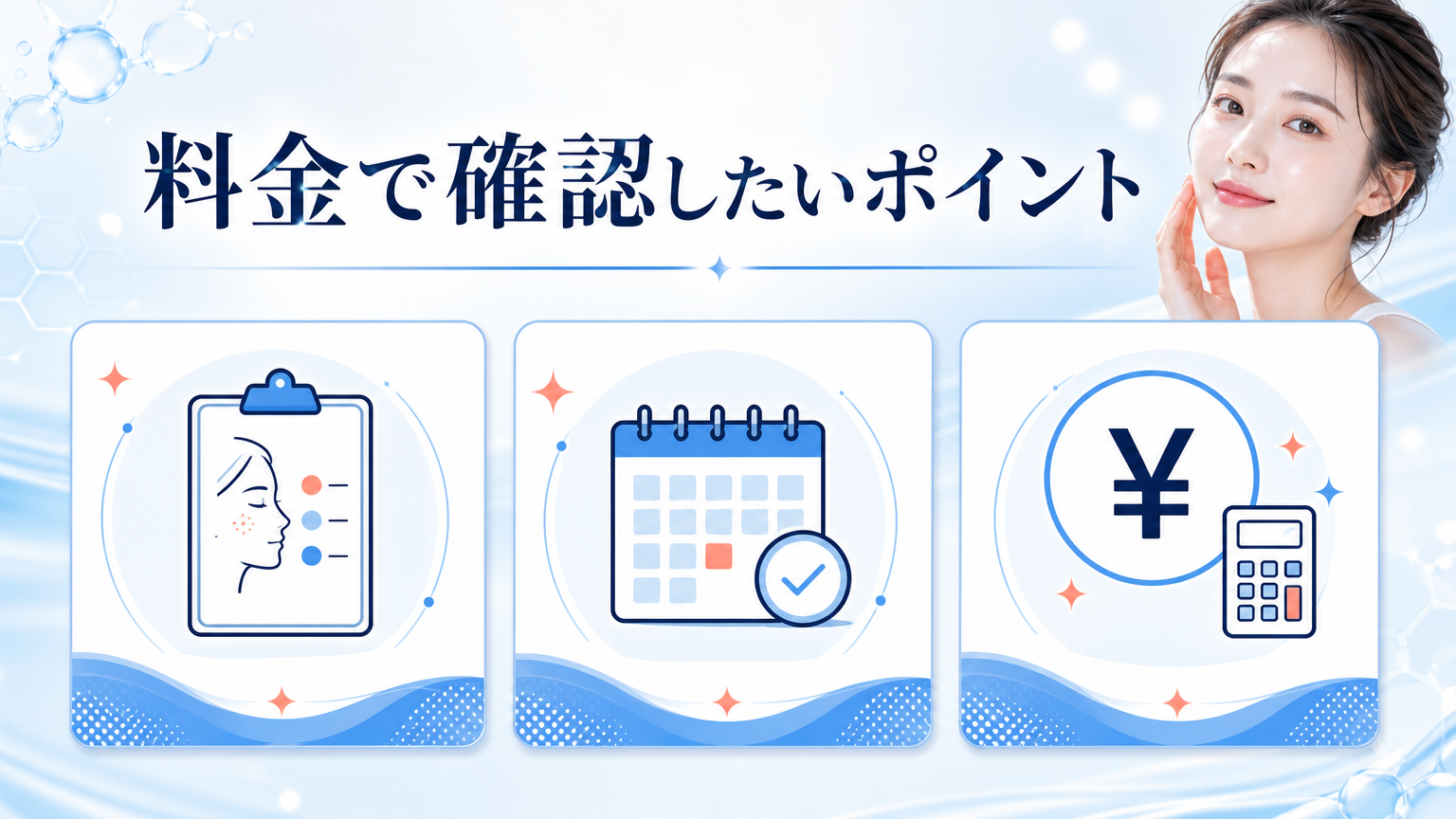 料金で確認したいポイント

¥